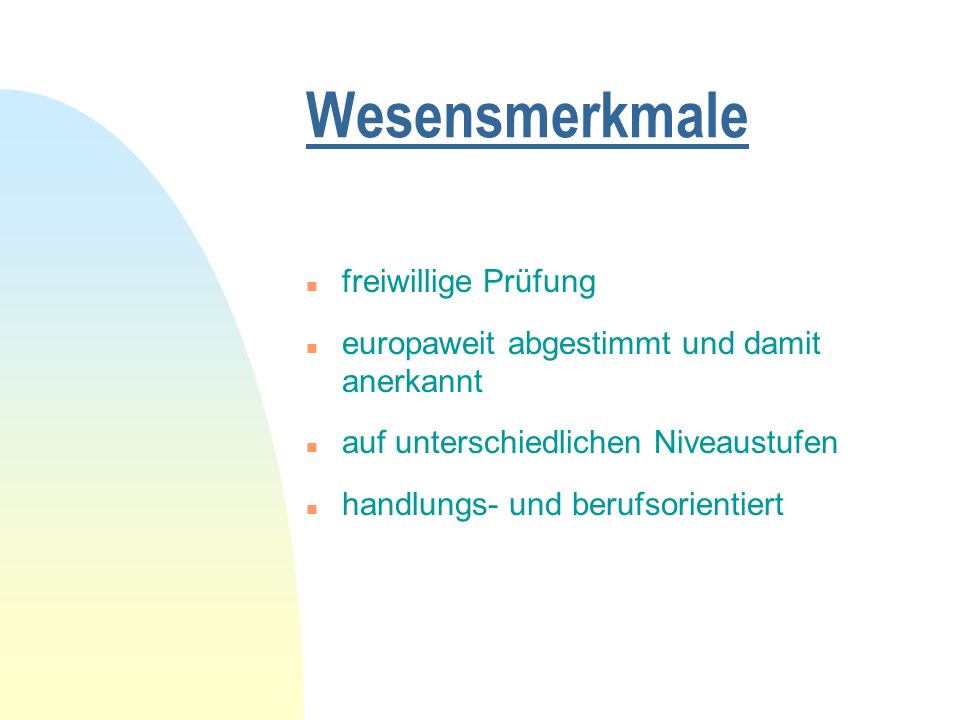 Wesensmerkmale

- freiwillige Prüfung
- europaweit abgestimmt und damit anerkannt
- auf unterschiedlichen Niveaustufen
- handlungs- und berufsorientiert